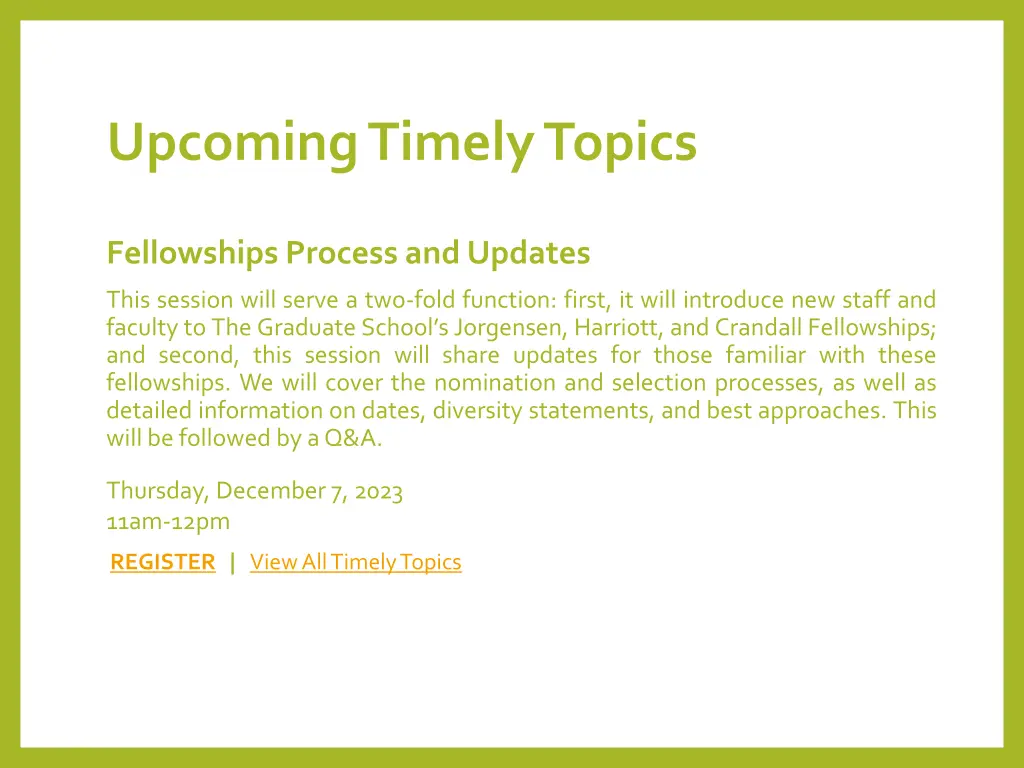 Upcoming Timely Topics

Fellowships Process and Updates

This session will serve a two-fold function: first, it will introduce new staff and faculty to The Graduate School's Jorgensen, Harriott, and Crandall Fellowships; and second, this session will share updates for those familiar with these fellowships. We will cover the nomination and selection processes, as well as detailed information on dates, diversity statements, and best approaches. This will be followed by a Q&A.

Thursday, December 7, 2023
11am-12pm

REGISTER | View All Timely Topics